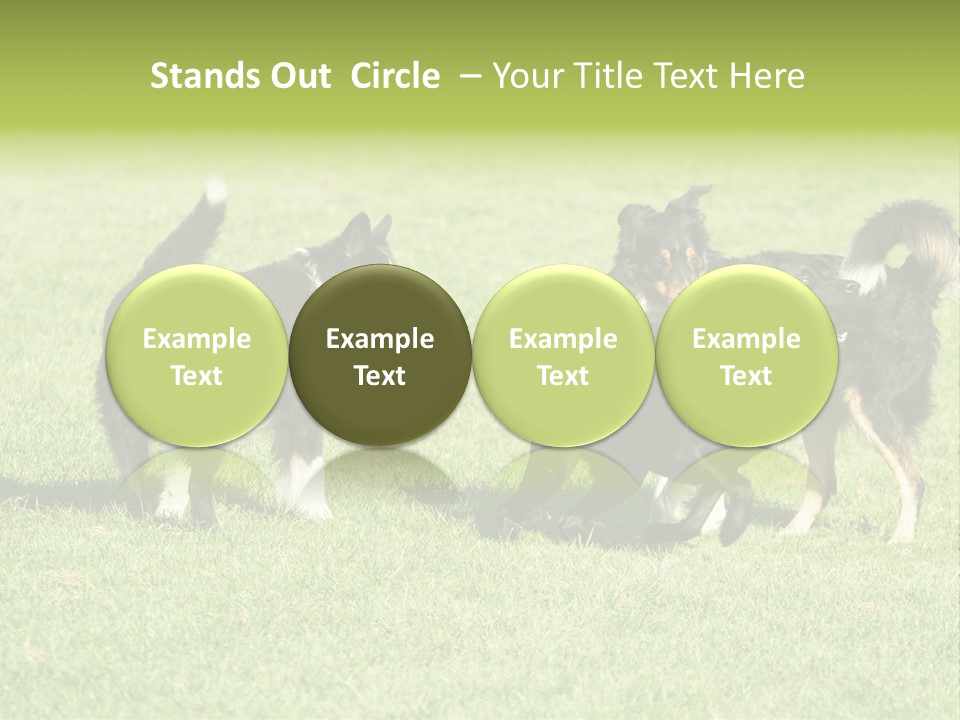 Stands Out Circle – Your Title Text Here

Example Text

Example Text

Example Text

Example Text